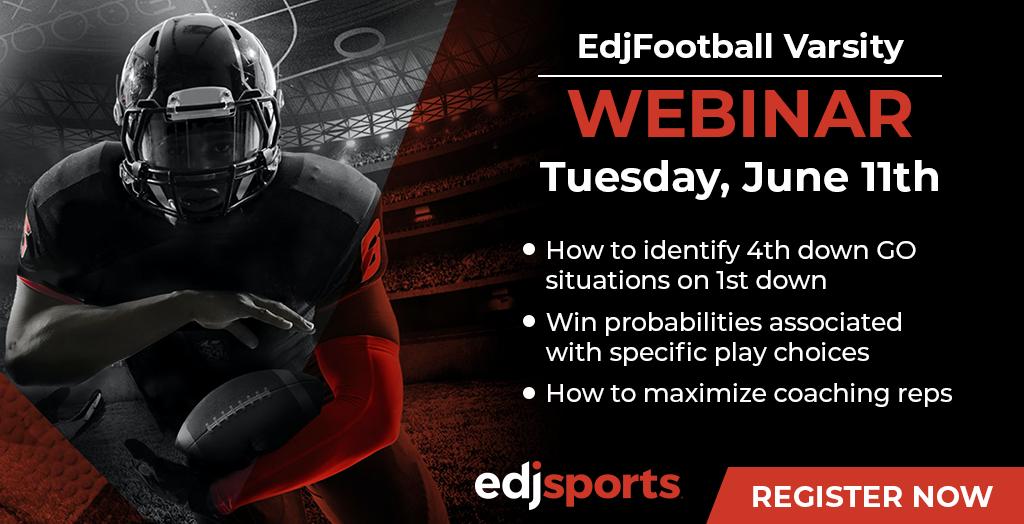 EdjFootball Varsity
WEBINAR
Tuesday, June 11th

• How to identify 4th down GO situations on 1st down
• Win probabilities associated with specific play choices
• How to maximize coaching reps

edjsports

REGISTER NOW